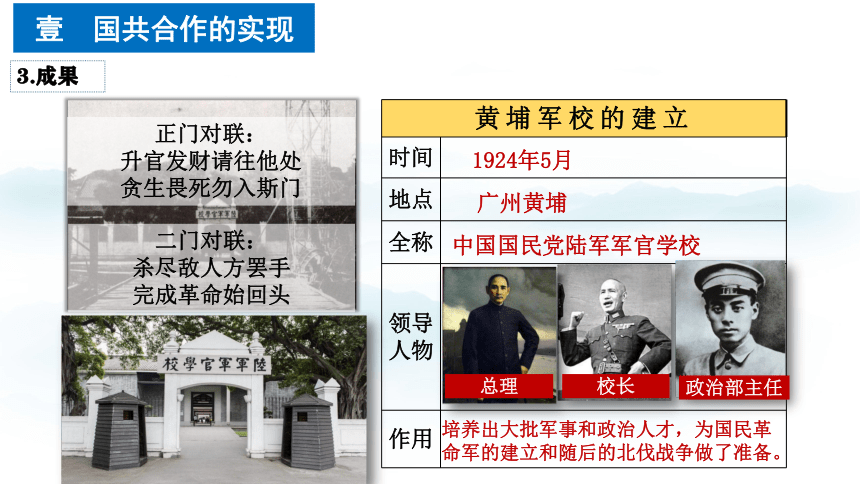 壹　国共合作的实现

3.成果

正门对联：
升官发财请往他处
贪生畏死勿入斯门

二门对联：
杀尽敌人方罢手
完成革命始回头

校學官軍軍陸

| 黄埔军校的建立 | |
|---|---|
| 时间 | 1924年5月 |
| 地点 | 广州黄埔 |
| 全称 | 中国国民党陆军军官学校 |
| 领导人物 | 总理　校长　政治部主任 |
| 作用 | 培养出大批军事和政治人才，为国民革命军的建立和随后的北伐战争做了准备。 |